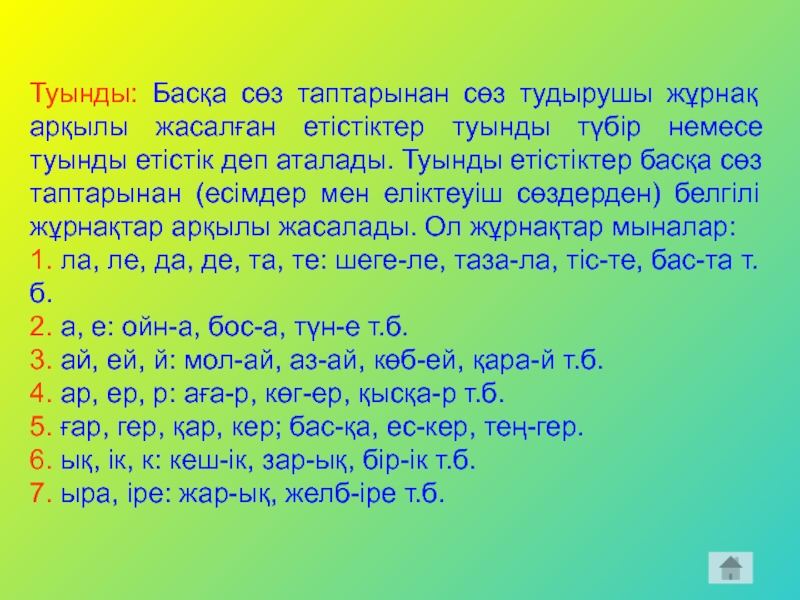 Туынды: Басқа сөз таптарынан сөз тудырушы жұрнақ арқылы жасалған етістіктер туынды түбір немесе туынды етістік деп аталады. Туынды етістіктер басқа сөз таптарынан (есімдер мен еліктеуіш сөздерден) белгілі жұрнақтар арқылы жасалады. Ол жұрнақтар мыналар:
1. ла, ле, да, де, та, те: шеге-ле, таза-ла, тіс-те, бас-та т. б.
2. а, е: ойн-а, бос-а, түн-е т.б.
3. ай, ей, й: мол-ай, аз-ай, көб-ей, қара-й т.б.
4. ар, ер, р: аға-р, көг-ер, қысқа-р т.б.
5. ғар, гер, қар, кер; бас-қа, ес-кер, тең-гер.
6. ық, ік, к: кеш-ік, зар-ық, бір-ік т.б.
7. ыра, іре: жар-ық, желб-іре т.б.